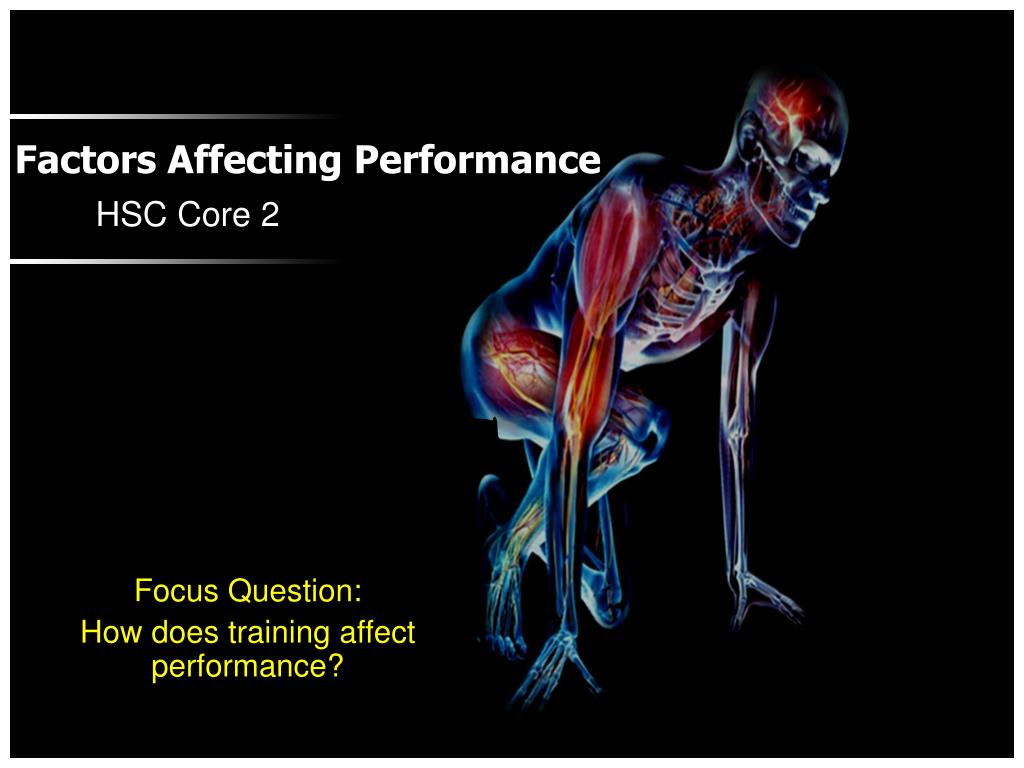 Factors Affecting Performance

HSC Core 2

Focus Question:
How does training affect performance?